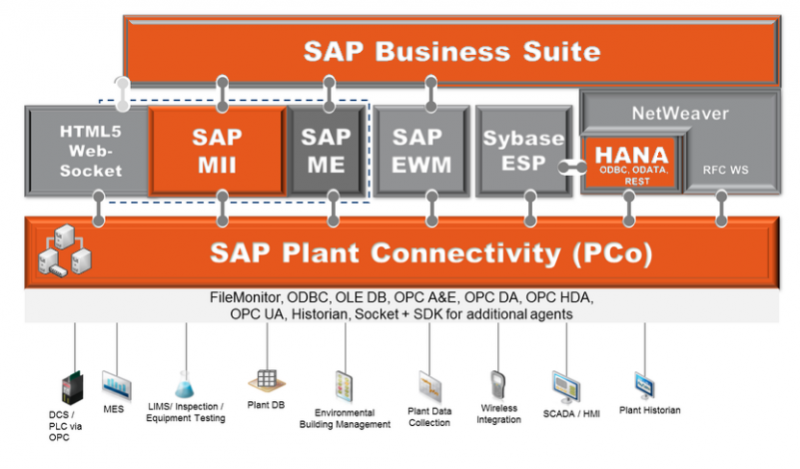 SAP Business Suite

HTML5 Web-Socket

SAP MII

SAP ME

SAP EWM

Sybase ESP

NetWeaver

HANA
ODBC, ODATA, REST

RFC WS

SAP Plant Connectivity (PCo)

FileMonitor, ODBC, OLE DB, OPC A&E, OPC DA, OPC HDA, OPC UA, Historian, Socket + SDK for additional agents

DCS / PLC via OPC

MES

LIMS/ Inspection / Equipment Testing

Plant DB

Environmental Building Management

Plant Data Collection

Wireless Integration

SCADA / HMI

Plant Historian